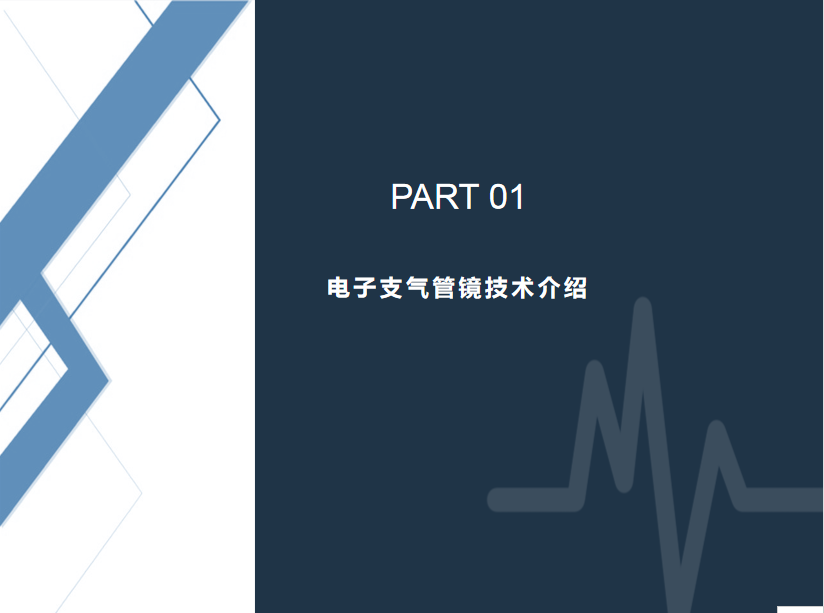 PART 01

电子支气管镜技术介绍